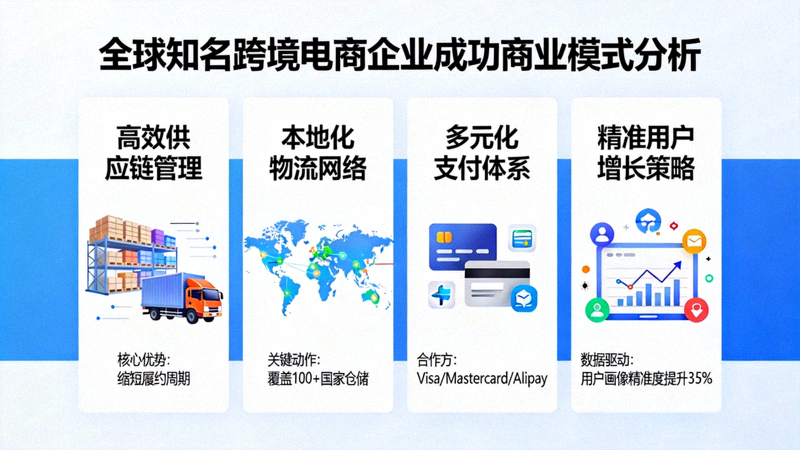 全球知名跨境电商企业成功商业模式分析

高效供应链管理

核心优势:
缩短履约周期

本地化物流网络

关键动作:
覆盖100+国家仓储

多元化支付体系

合作方:
Visa/Mastercard/Alipay

精准用户增长策略

数据驱动:
用户画像精准度提升35%